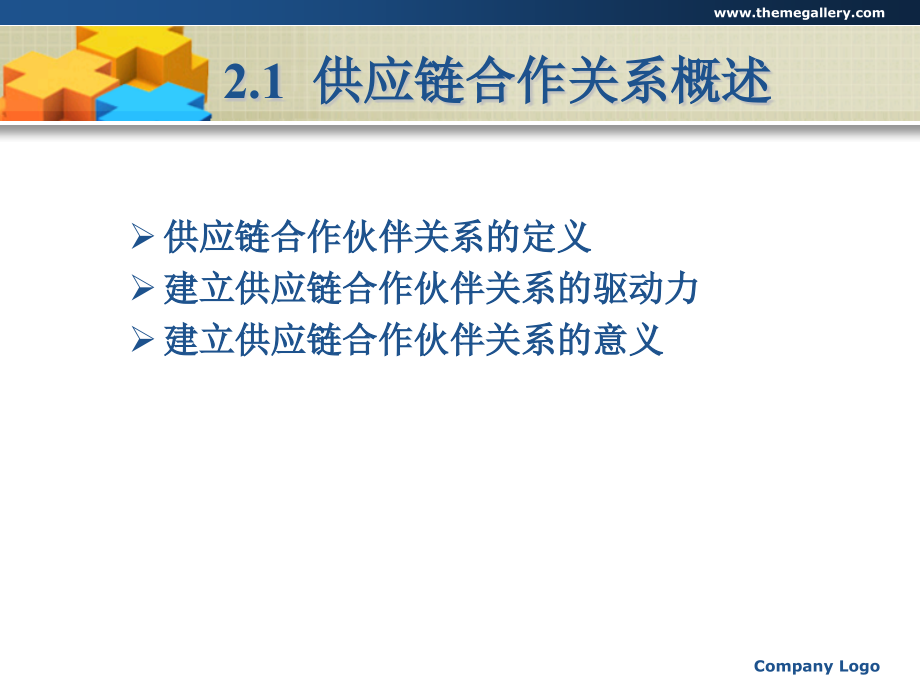 www.themegallery.com

2.1 供应链合作关系概述

➢ 供应链合作伙伴关系的定义
➢ 建立供应链合作伙伴关系的驱动力
➢ 建立供应链合作伙伴关系的意义

Company Logo